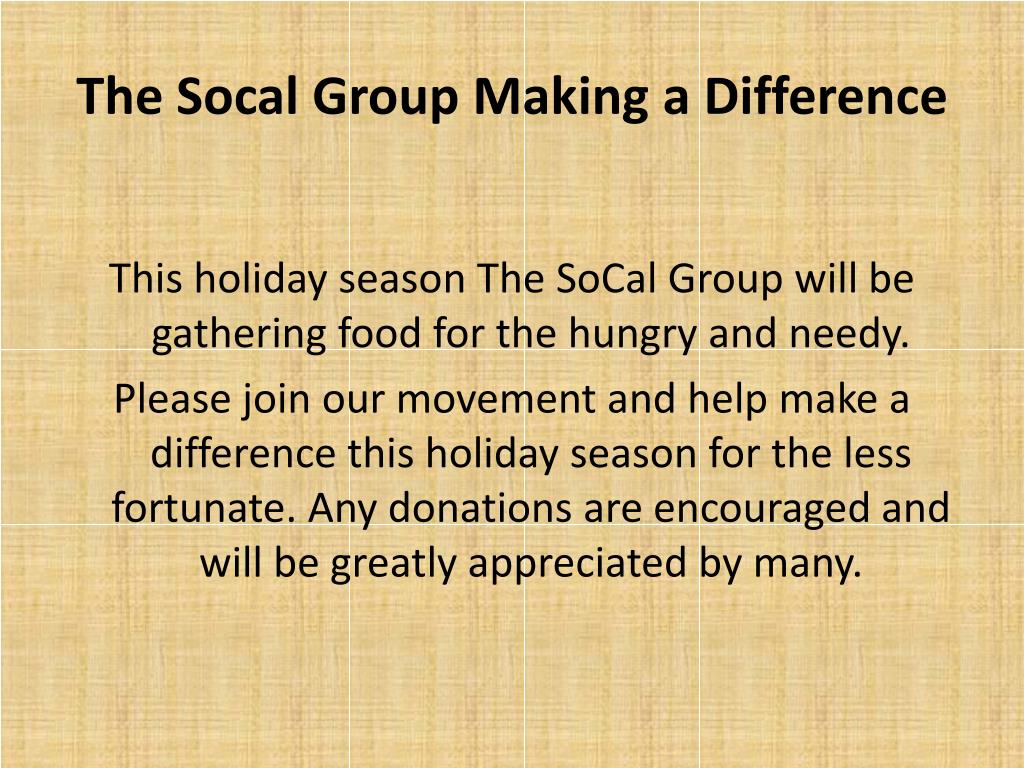 The Socal Group Making a Difference

This holiday season The SoCal Group will be gathering food for the hungry and needy.

Please join our movement and help make a difference this holiday season for the less fortunate. Any donations are encouraged and will be greatly appreciated by many.